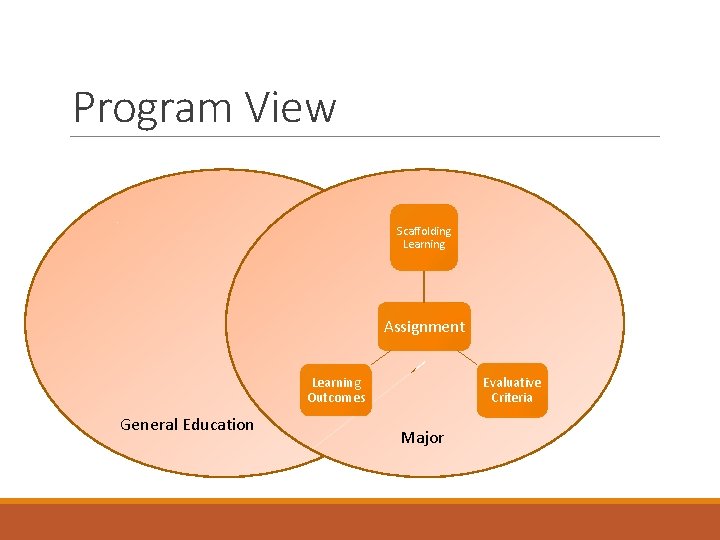 Program View

Scaffolding Learning

Assignment

Learning Outcomes

Evaluative Criteria

General Education

Major